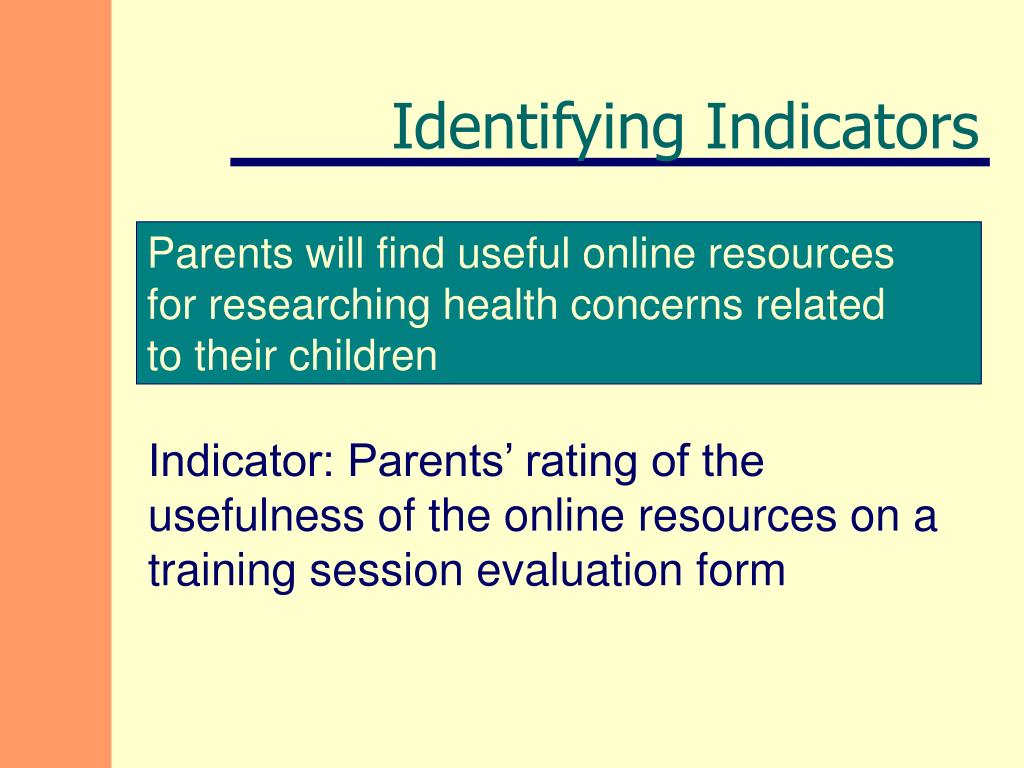 Identifying Indicators

Parents will find useful online resources for researching health concerns related to their children

Indicator: Parents’ rating of the usefulness of the online resources on a training session evaluation form